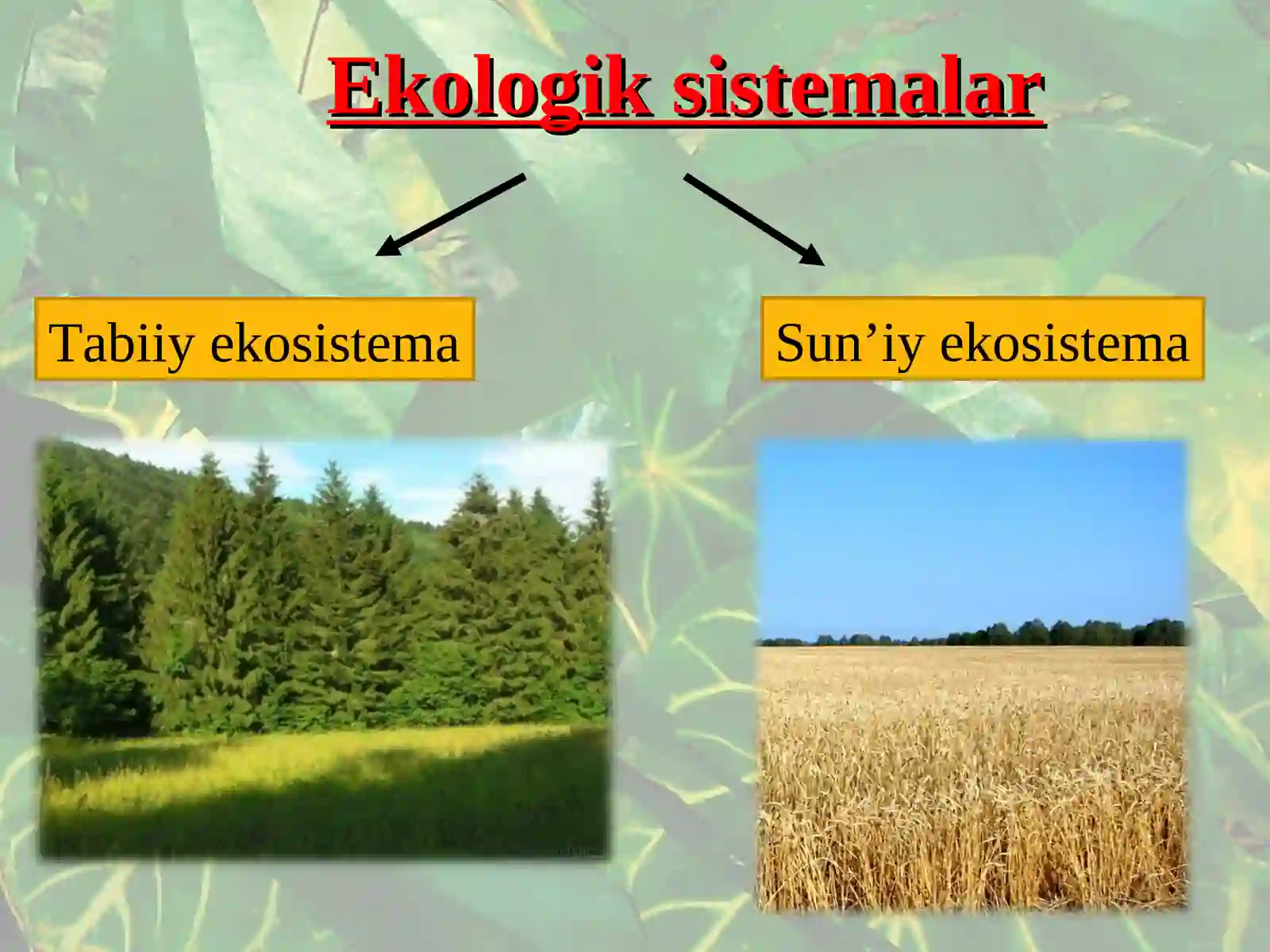 Ekologik sistemalar

Tabiiy ekosistema

Sun’iy ekosistema